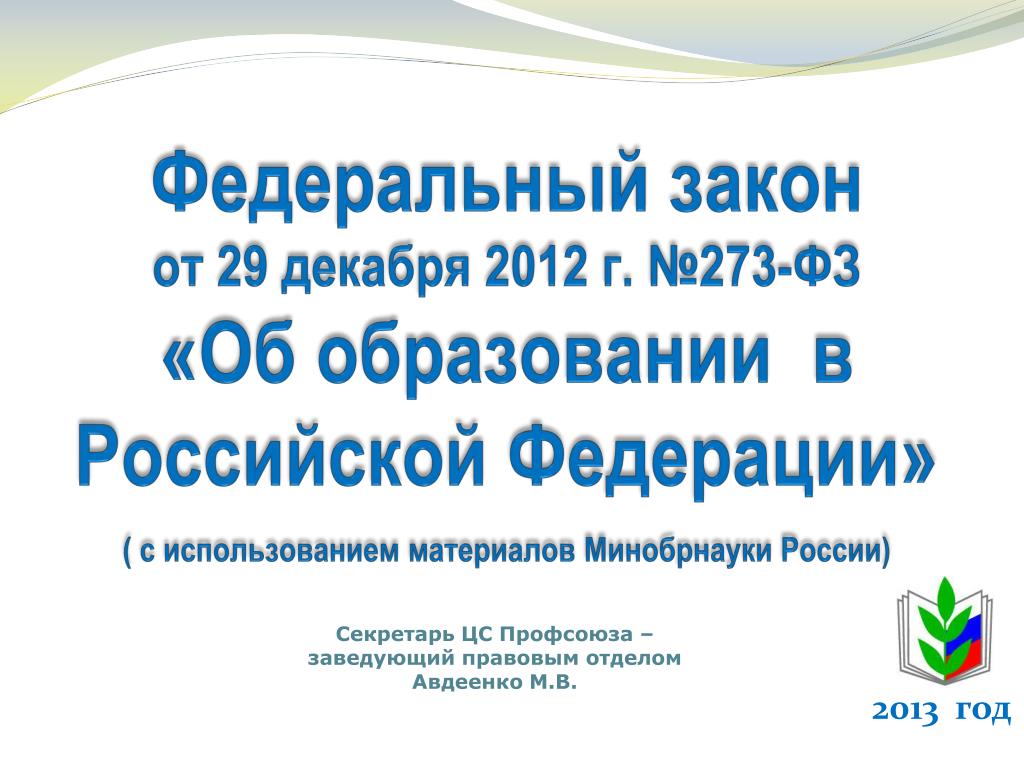 Федеральный закон
от 29 декабря 2012 г. №273-ФЗ
«Об образовании в Российской Федерации»

( с использованием материалов Минобрнауки России)

Секретарь ЦС Профсоюза – заведующий правовым отделом Авдеенко М.В.

2013 год